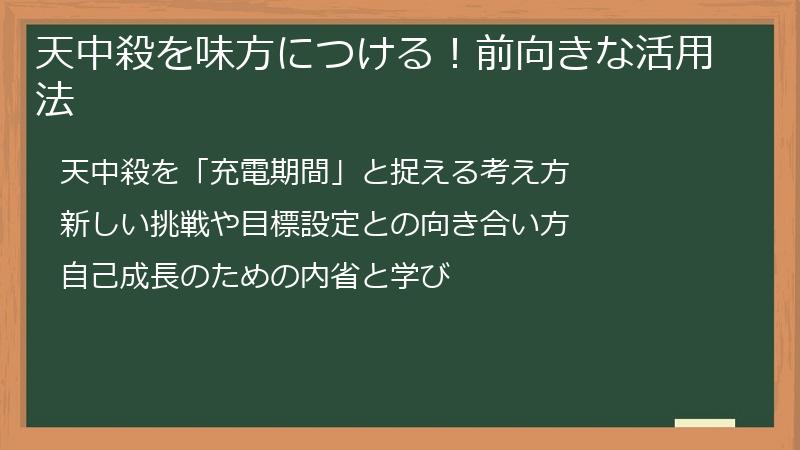 天中殺を味方につける！前向きな活用法

天中殺を「充電期間」と捉える考え方

新しい挑戦や目標設定との向き合い方

自己成長のための内省と学び